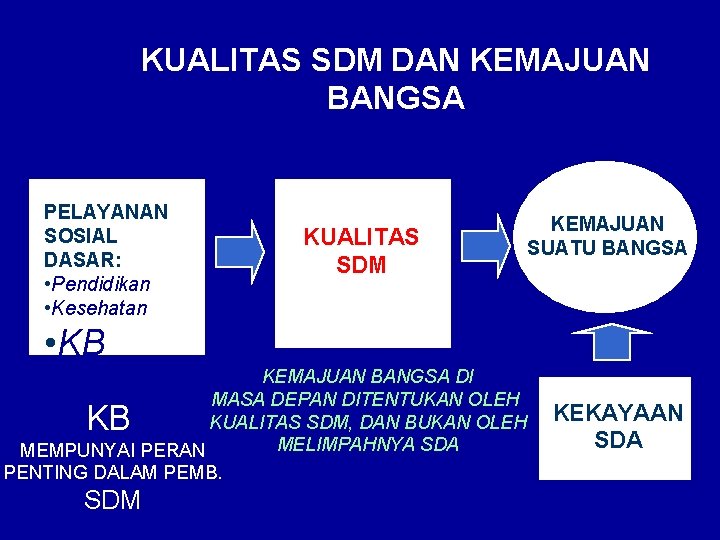 KUALITAS SDM DAN KEMAJUAN BANGSA

PELAYANAN SOSIAL DASAR:
•Pendidikan
•Kesehatan
•KB

KUALITAS SDM

KEMAJUAN SUATU BANGSA

KEMAJUAN BANGSA DI MASA DEPAN DITENTUKAN OLEH KUALITAS SDM, DAN BUKAN OLEH MELIMPAHNYA SDA

KEKAYAAN SDA

KB
MEMPUNYAI PERAN PENTING DALAM PEMB. SDM